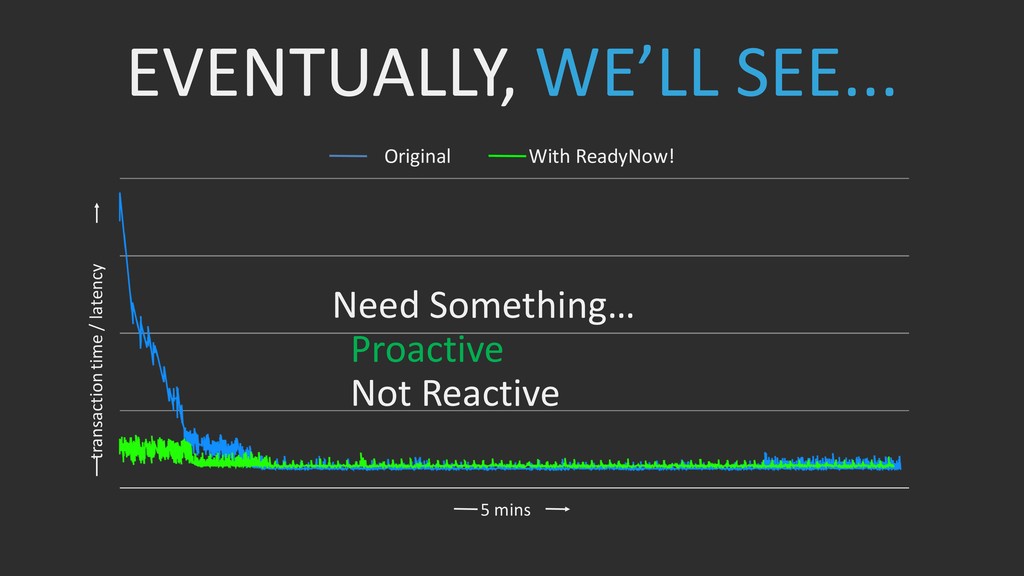 EVENTUALLY, WE'LL SEE...

Original

With ReadyNow!

transaction time / latency

Need Something…
Proactive
Not Reactive

5 mins